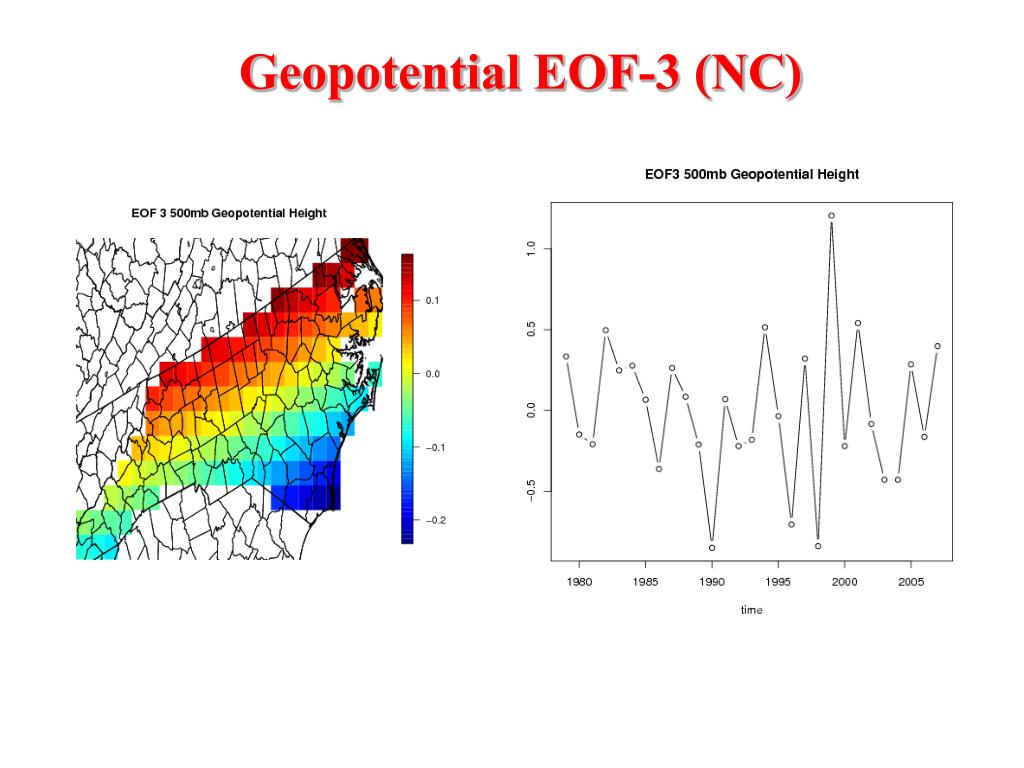 Geopotential EOF-3 (NC)

EOF 3 500mb Geopotential Height

0.1
0.0
−0.1
−0.2

EOF3 500mb Geopotential Height

1.0
0.5
0.0
−0.5

1980
1985
1990
1995
2000
2005

time